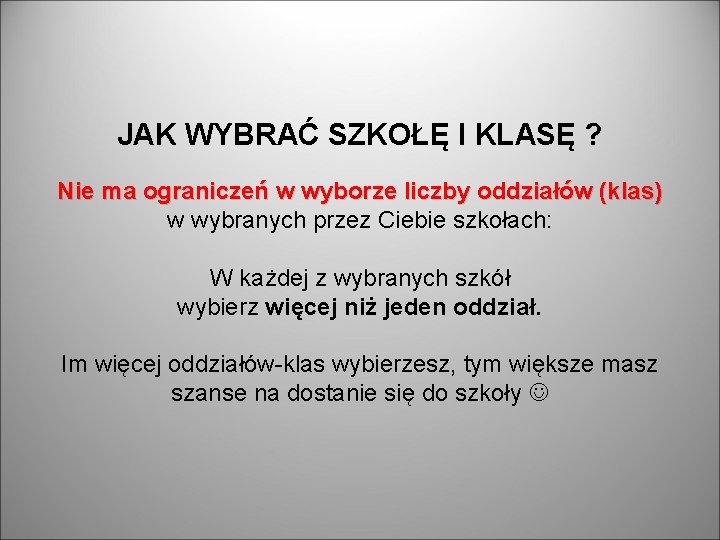 JAK WYBRAĆ SZKOŁĘ I KLASĘ ?

Nie ma ograniczeń w wyborze liczby oddziałów (klas) w wybranych przez Ciebie szkołach:

W każdej z wybranych szkół wybierz więcej niż jeden oddział.

Im więcej oddziałów-klas wybierzesz, tym większe masz szanse na dostanie się do szkoły ☺